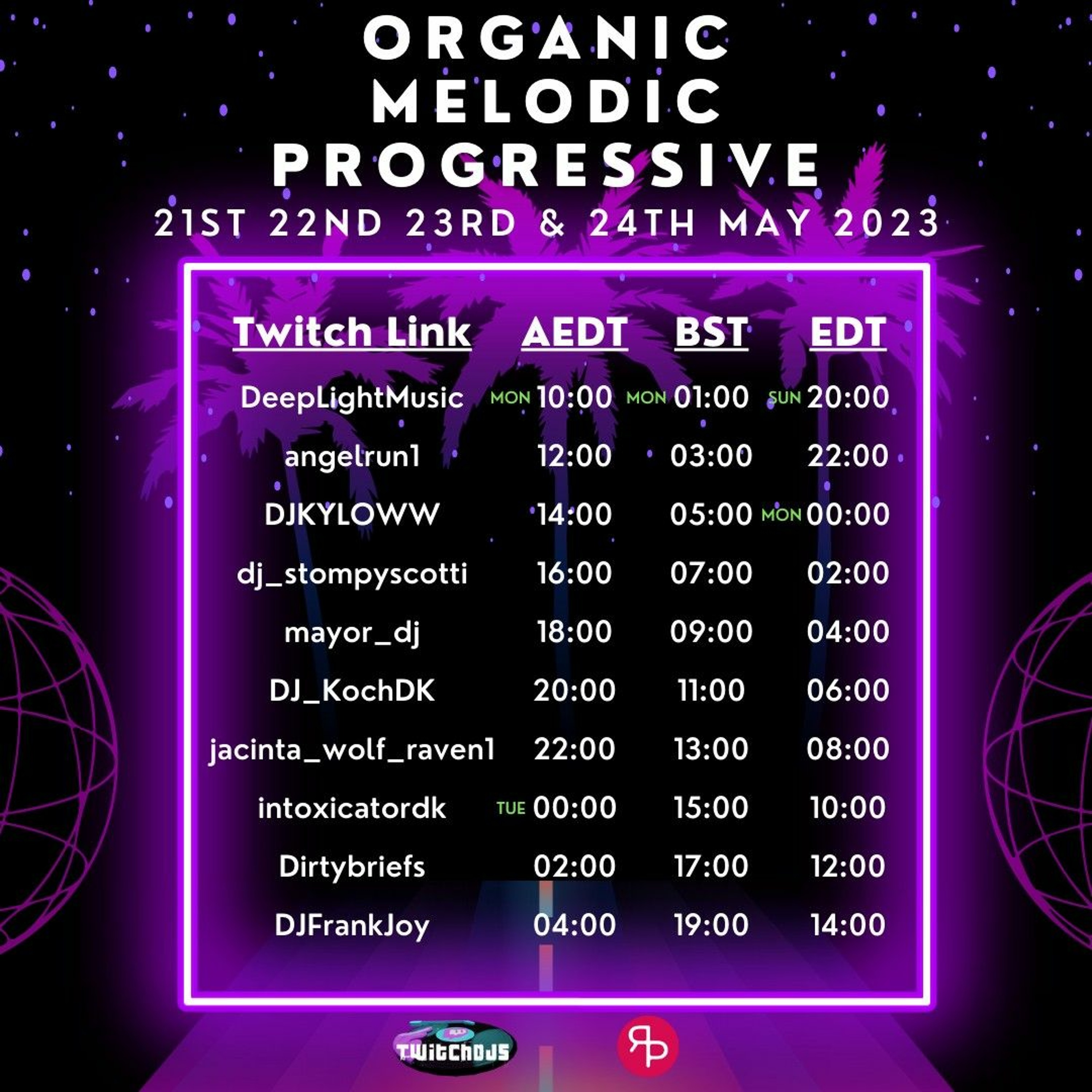 ORGANIC
MELODIC
PROGRESSIVE
21ST 22ND 23RD & 24TH MAY 2023

| Twitch Link | AEDT | BST | EDT |
|---|---|---|---|
| DeepLightMusic | MON 10:00 | MON 01:00 | SUN 20:00 |
| angelrun1 | 12:00 | 03:00 | 22:00 |
| DJKYLOWW | 14:00 | 05:00 | MON 00:00 |
| dj_stompyscotti | 16:00 | 07:00 | 02:00 |
| mayor_dj | 18:00 | 09:00 | 04:00 |
| DJ_KochDK | 20:00 | 11:00 | 06:00 |
| jacinta_wolf_raven1 | 22:00 | 13:00 | 08:00 |
| intoxicatordk | TUE 00:00 | 15:00 | 10:00 |
| Dirtybriefs | 02:00 | 17:00 | 12:00 |
| DJFrankJoy | 04:00 | 19:00 | 14:00 |

TWITCHDJS
RP